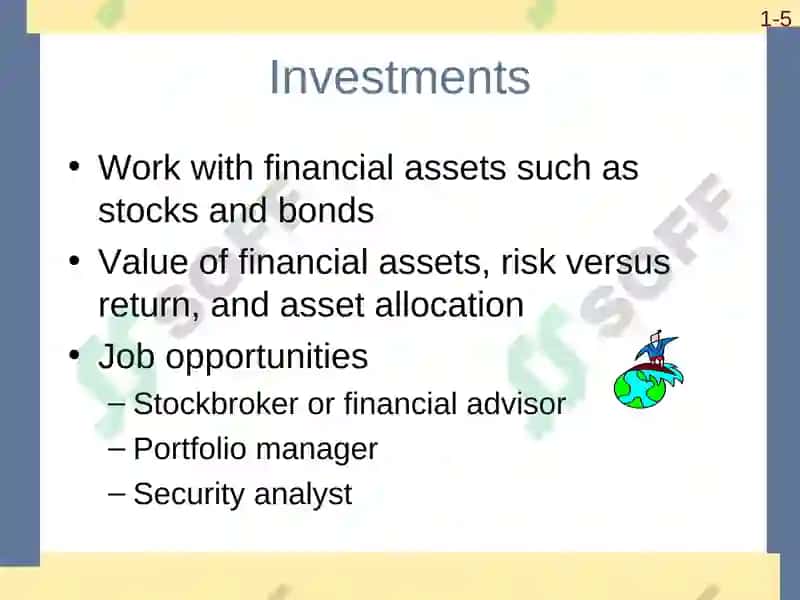 1-5

Investments

• Work with financial assets such as stocks and bonds
• Value of financial assets, risk versus return, and asset allocation
• Job opportunities
– Stockbroker or financial advisor
– Portfolio manager
– Security analyst

SOFF
SOFF